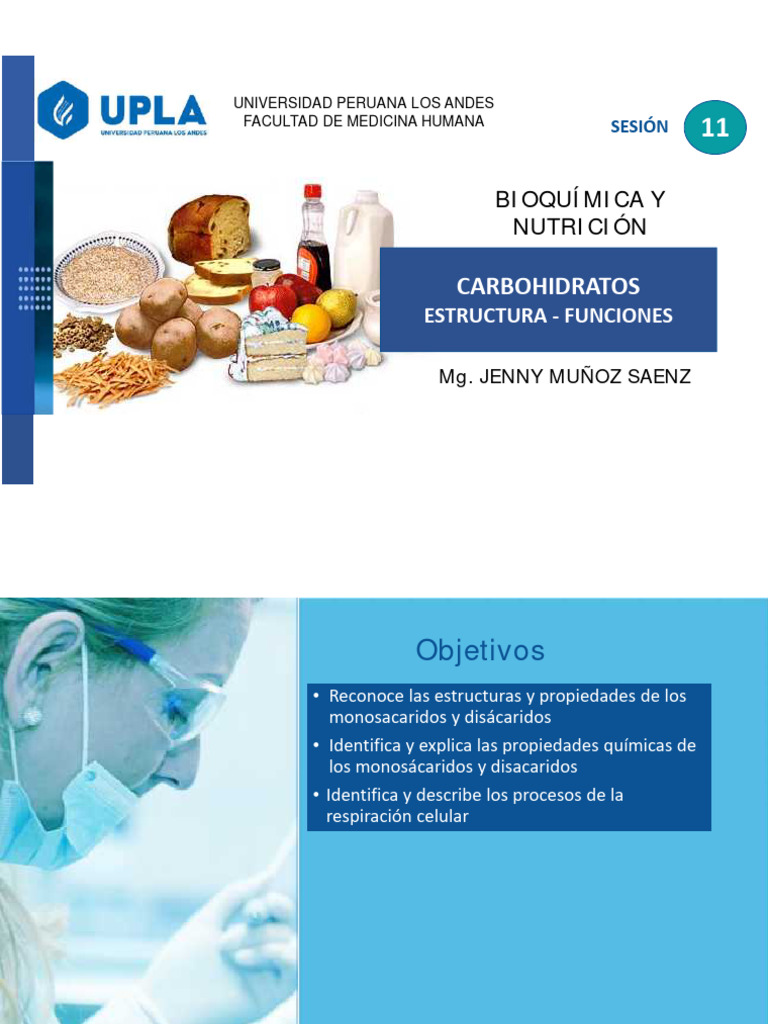 UPLA
UNIVERSIDAD PERUANA LOS ANDES

UNIVERSIDAD PERUANA LOS ANDES
FACULTAD DE MEDICINA HUMANA

SESIÓN 11

BIOQUÍMICA Y NUTRICIÓN

CARBOHIDRATOS
ESTRUCTURA - FUNCIONES

Mg. JENNY MUÑOZ SAENZ

Objetivos

• Reconoce las estructuras y propiedades de los monosacaridos y disácaridos
• Identifica y explica las propiedades químicas de los monosácaridos y disacaridos
• Identifica y describe los procesos de la respiración celular